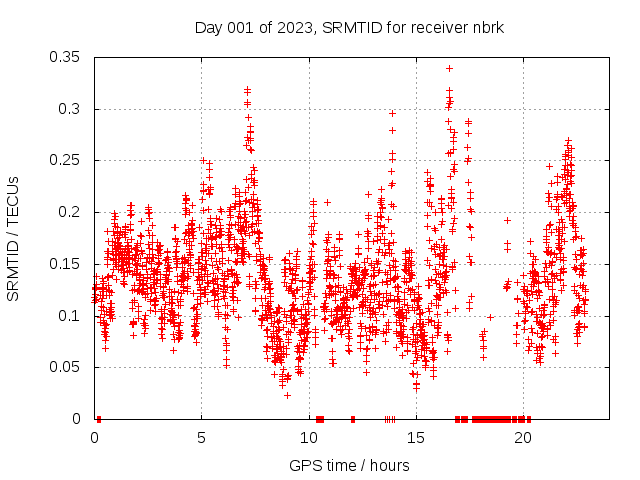 Day 001 of 2023, SRMTID for receiver nbrk

SRMTID / TECUs

0.35
0.3
0.25
0.2
0.15
0.1
0.05
0

0
5
10
15
20

GPS time / hours